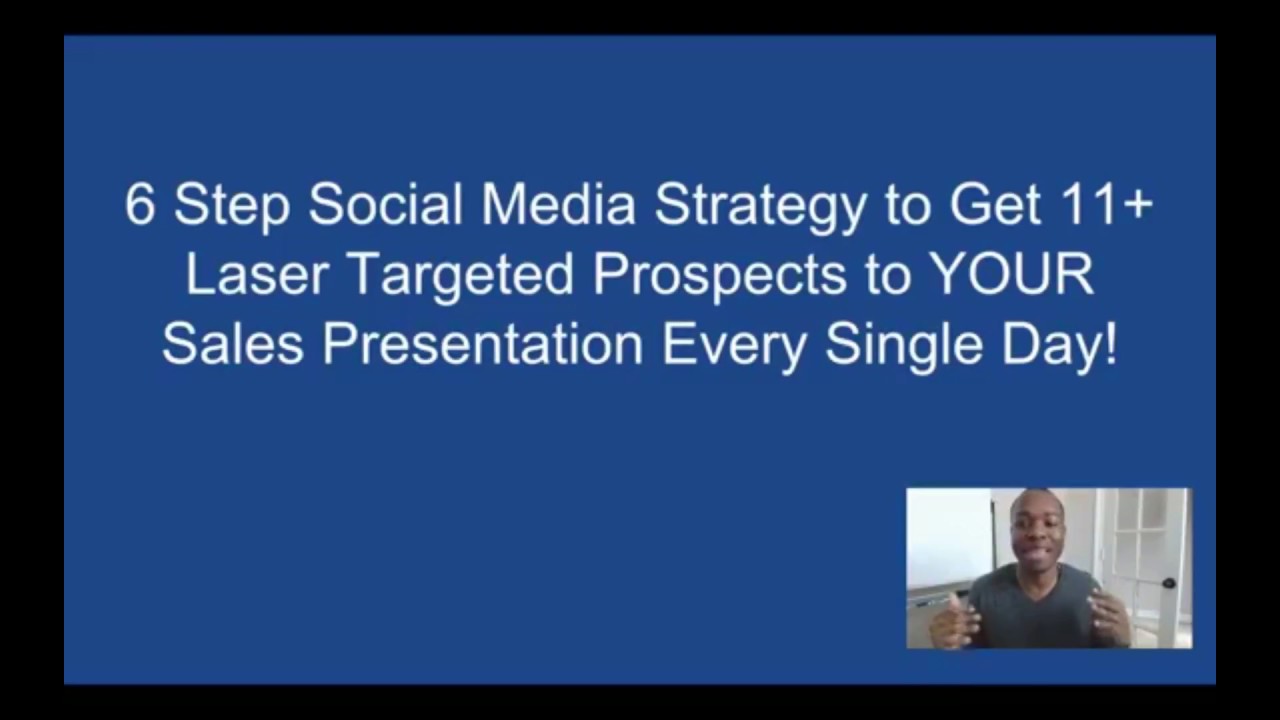 6 Step Social Media Strategy to Get 11+ Laser Targeted Prospects to YOUR Sales Presentation Every Single Day!